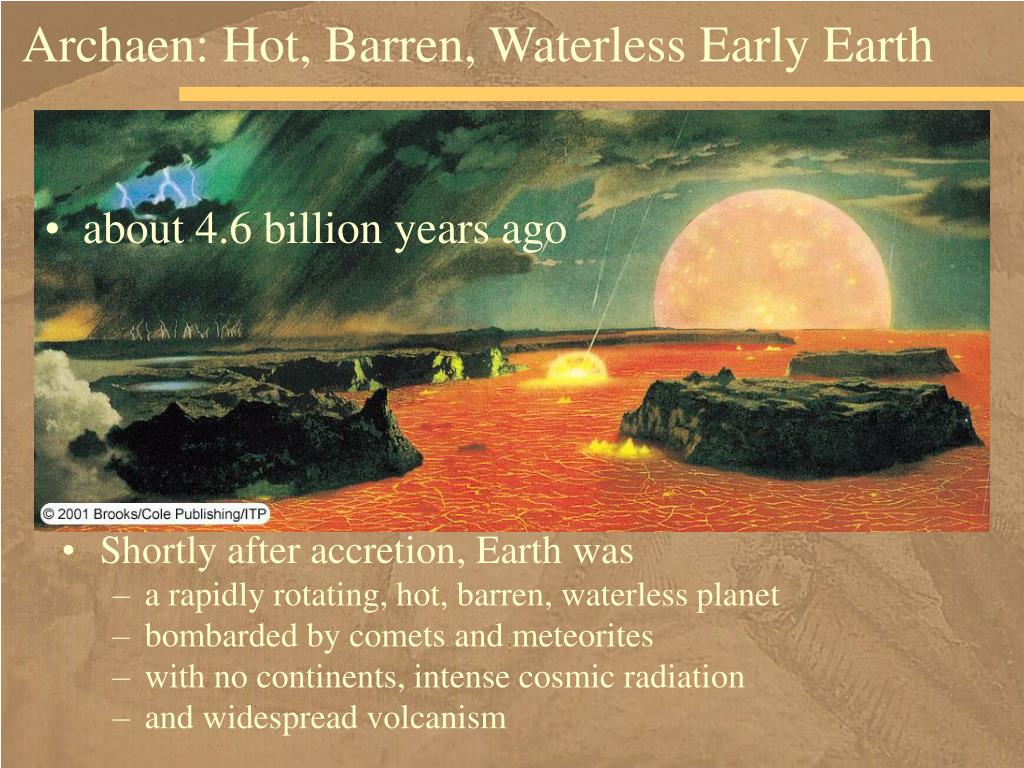 Archaen: Hot, Barren, Waterless Early Earth

• about 4.6 billion years ago

© 2001 Brooks/Cole Publishing/ITP

• Shortly after accretion, Earth was
– a rapidly rotating, hot, barren, waterless planet
– bombarded by comets and meteorites
– with no continents, intense cosmic radiation
– and widespread volcanism